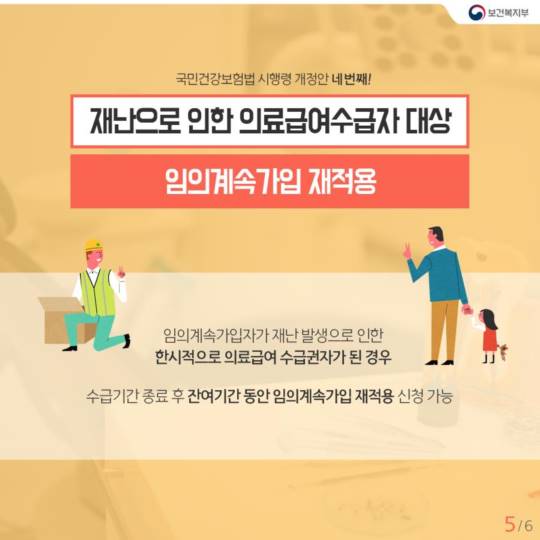 보건복지부

국민건강보험법 시행령 개정안 네 번째!

재난으로 인한 의료급여수급자 대상

임의계속가입 재적용

임의계속가입자가 재난 발생으로 인한
한시적으로 의료급여 수급권자가 된 경우

수급기간 종료 후 잔여기간 동안 임의계속가입 재적용 신청 가능

5/6